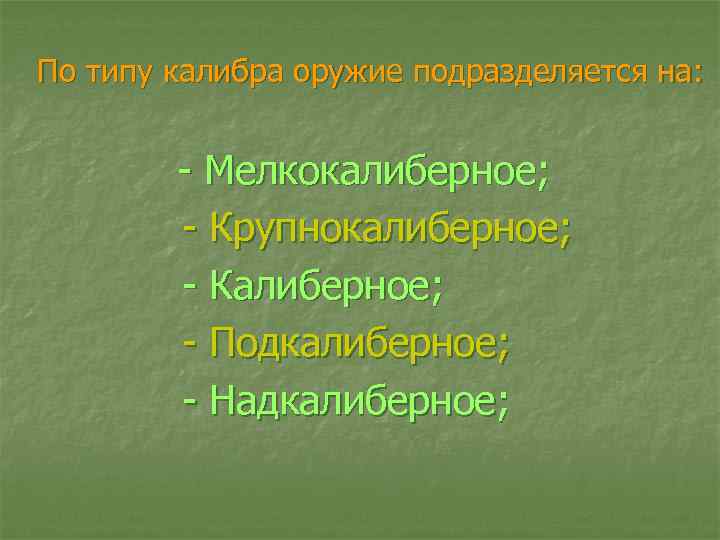 По типу калибра оружие подразделяется на:

- Мелкокалиберное;
- Крупнокалиберное;
- Калиберное;
- Подкалиберное;
- Надкалиберное;